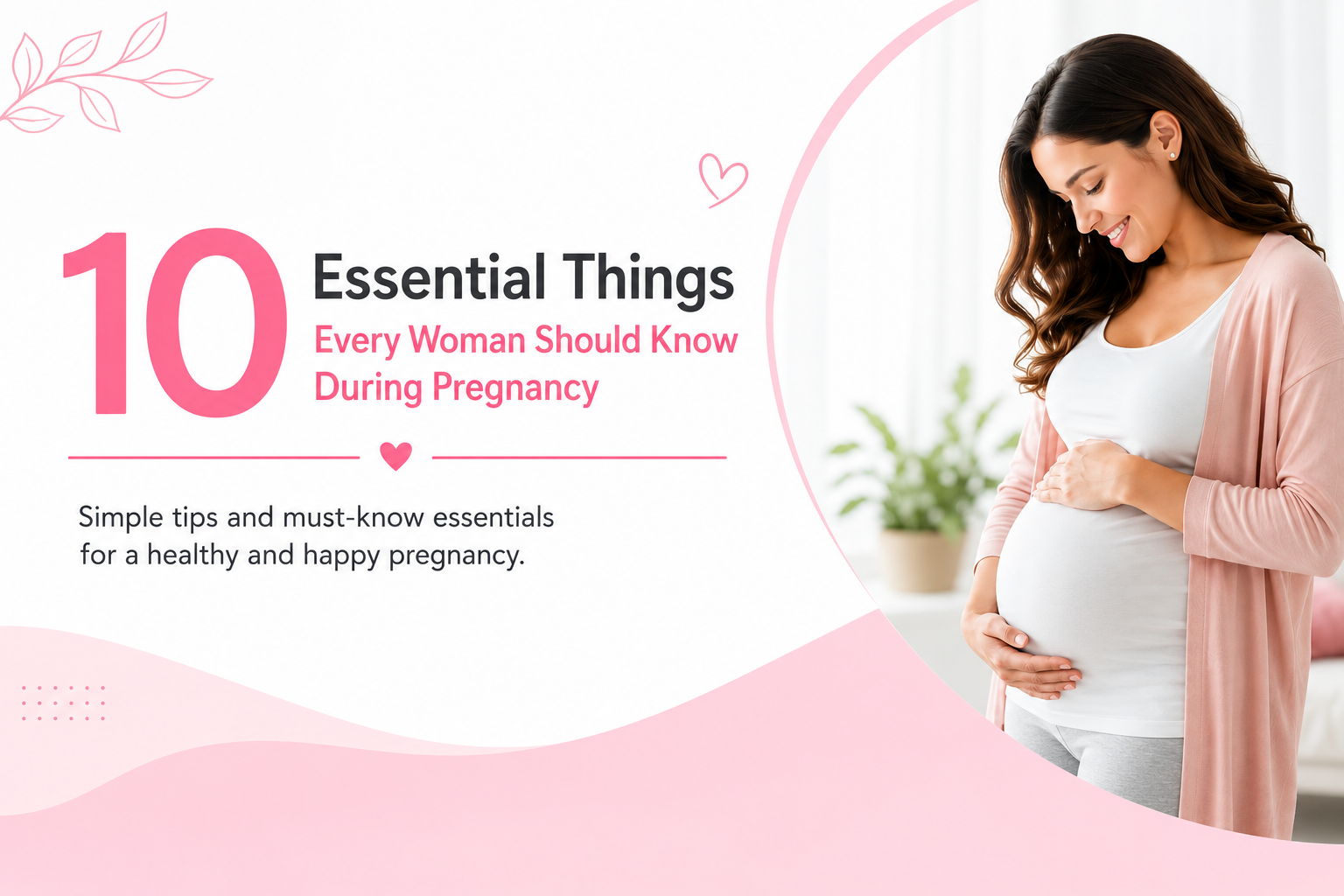 10 Essential Things
Every Woman Should Know
During Pregnancy

Simple tips and must-know essentials for a healthy and happy pregnancy.